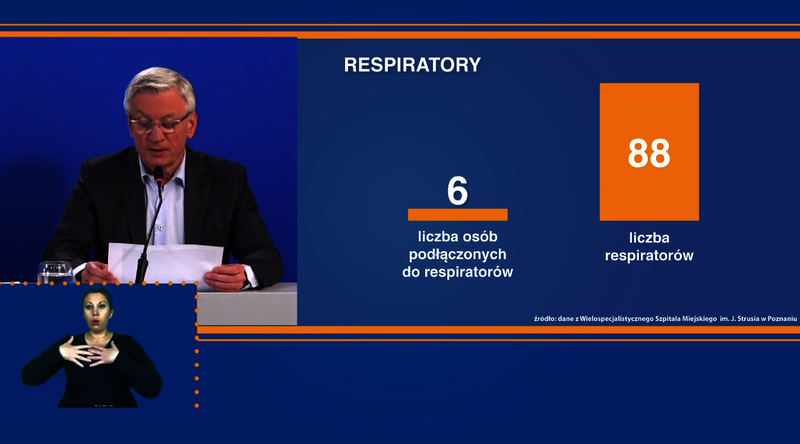 RESPIRATORY

6

liczba osób podłączonych do respiratorów

88

liczba respiratorów

źródło: dane z Wielospecjalistycznego Szpitala Miejskiego im. J. Strusia w Poznaniu